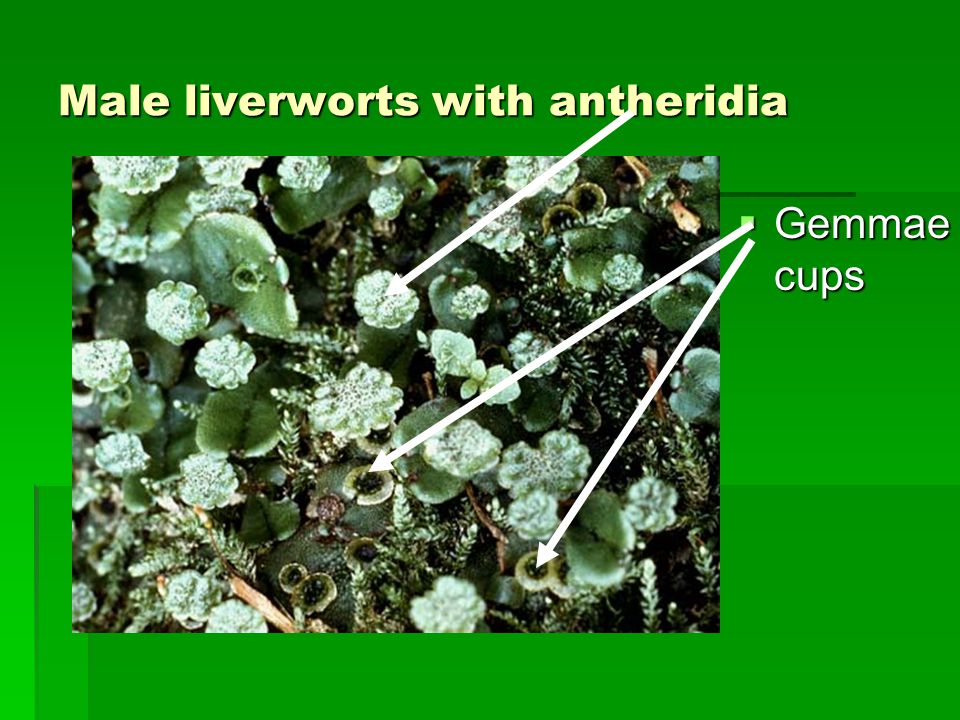 Male liverworts with antheridia

Gemmae cups